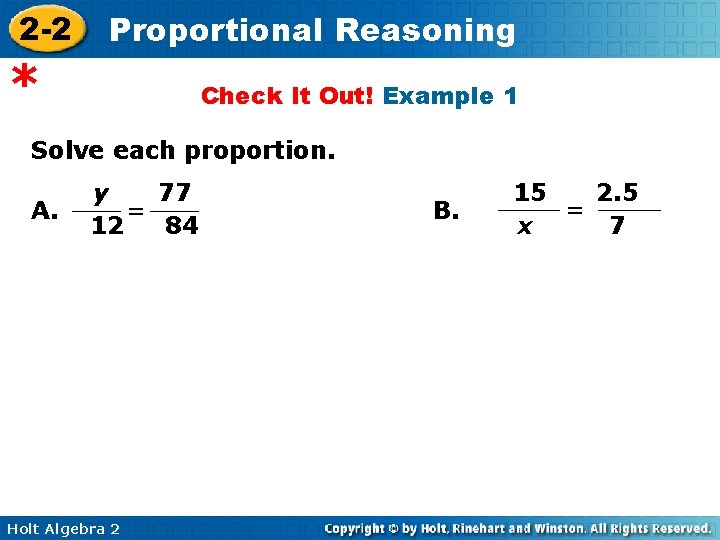 2-2 Proportional Reasoning

*

Check It Out! Example 1

Solve each proportion.

A. $\frac{y}{12} = \frac{77}{84}$

B. $\frac{15}{x} = \frac{2.5}{7}$

Holt Algebra 2

Copyright © by Holt, Rinehart and Winston. All Rights Reserved.